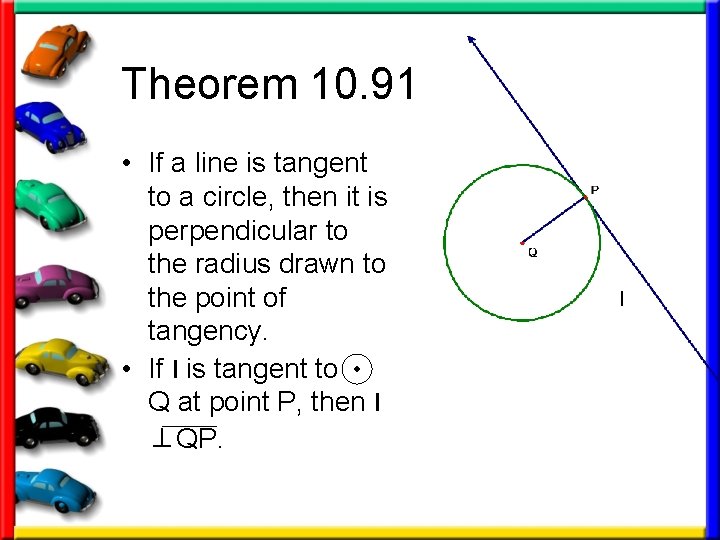 Theorem 10.91

• If a line is tangent to a circle, then it is perpendicular to the radius drawn to the point of tangency.

• If l is tangent to $\odot$ Q at point P, then l $\perp \overline{QP}$.

P

Q

l